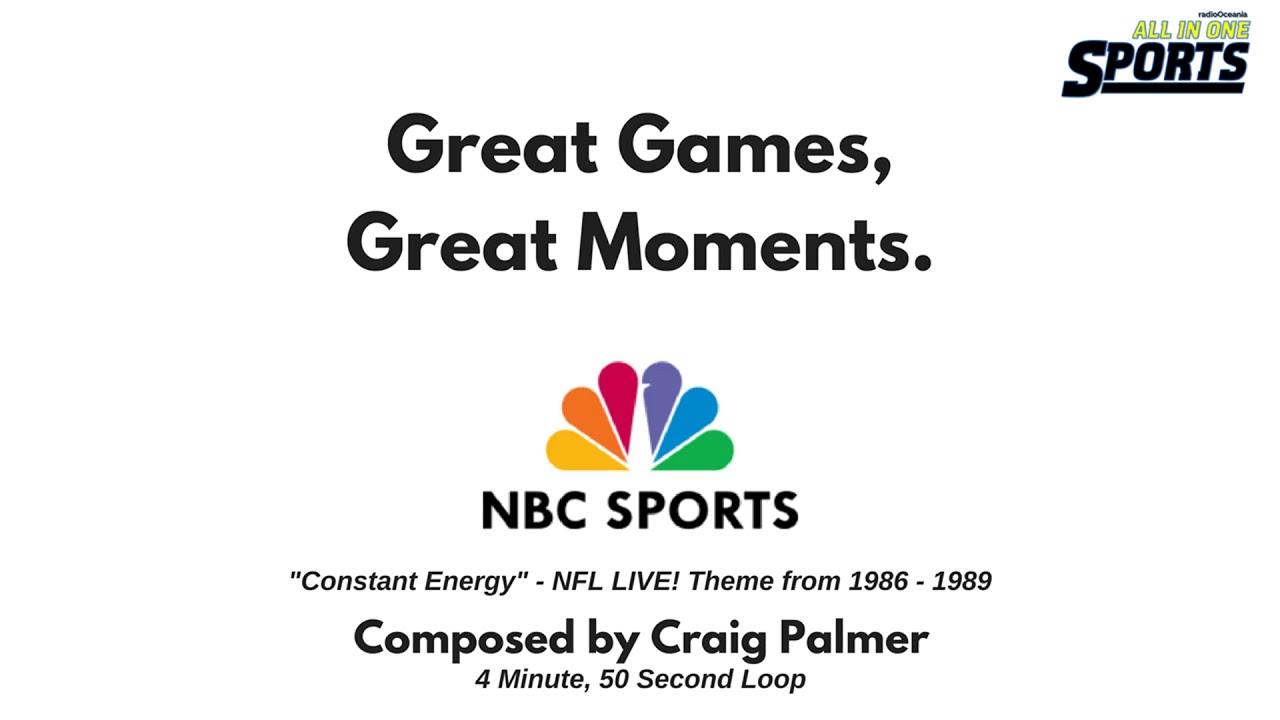 radioOceania
ALL IN ONE
SPORTS

Great Games,
Great Moments.

NBC SPORTS

"Constant Energy" - NFL LIVE! Theme from 1986 - 1989

Composed by Craig Palmer
4 Minute, 50 Second Loop